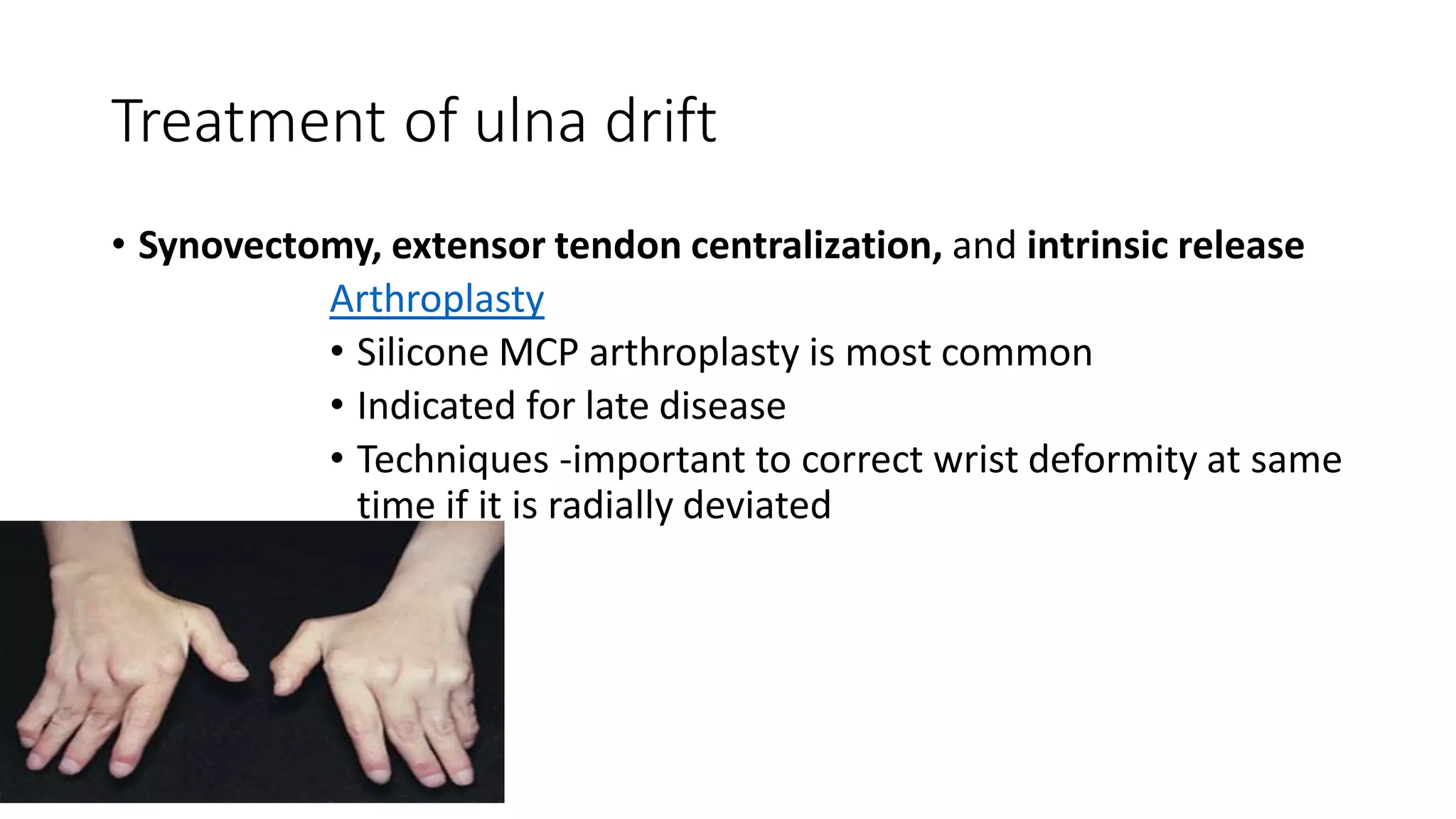 Treatment of ulna drift

• Synovectomy, extensor tendon centralization, and intrinsic release

Arthroplasty

• Silicone MCP arthroplasty is most common
• Indicated for late disease
• Techniques -important to correct wrist deformity at same time if it is radially deviated